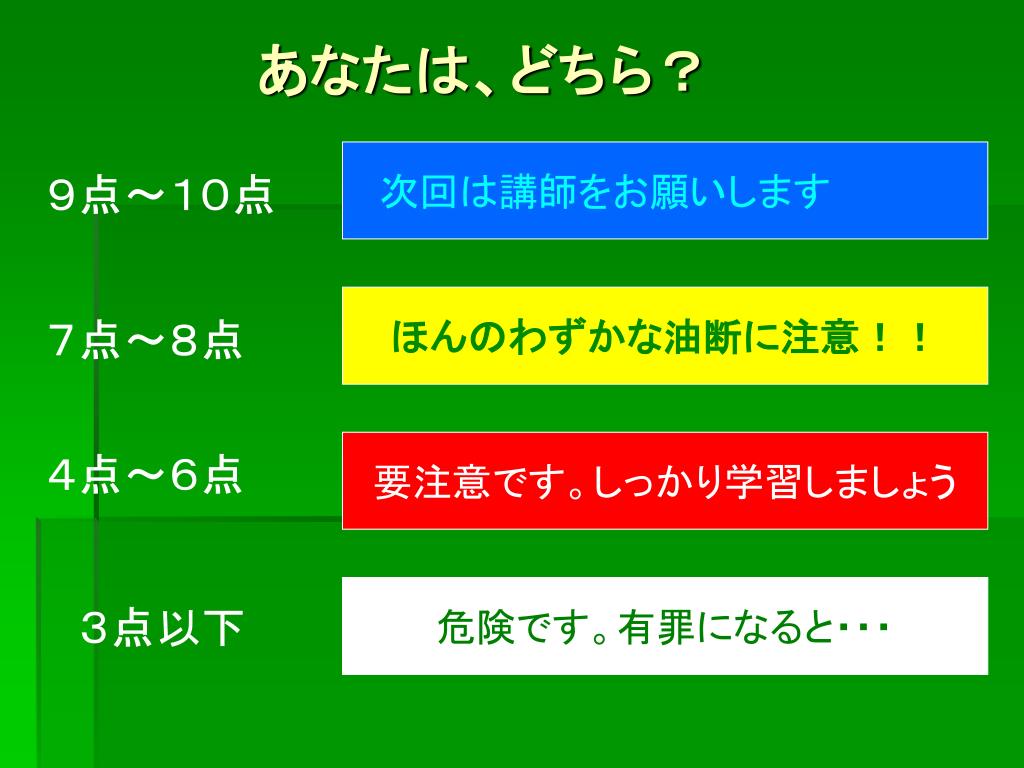 あなたは、どちら？

９点～１０点

次回は講師をお願いします

７点～８点

ほんのわずかな油断に注意！！

４点～６点

要注意です。しっかり学習しましょう

３点以下

危険です。有罪になると･･･